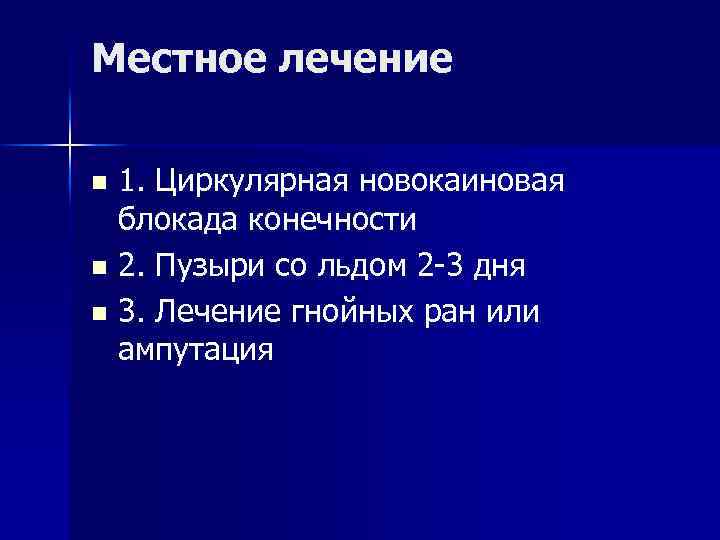 Местное лечение

- 1. Циркулярная новокаиновая блокада конечности
- 2. Пузыри со льдом 2-3 дня
- 3. Лечение гнойных ран или ампутация